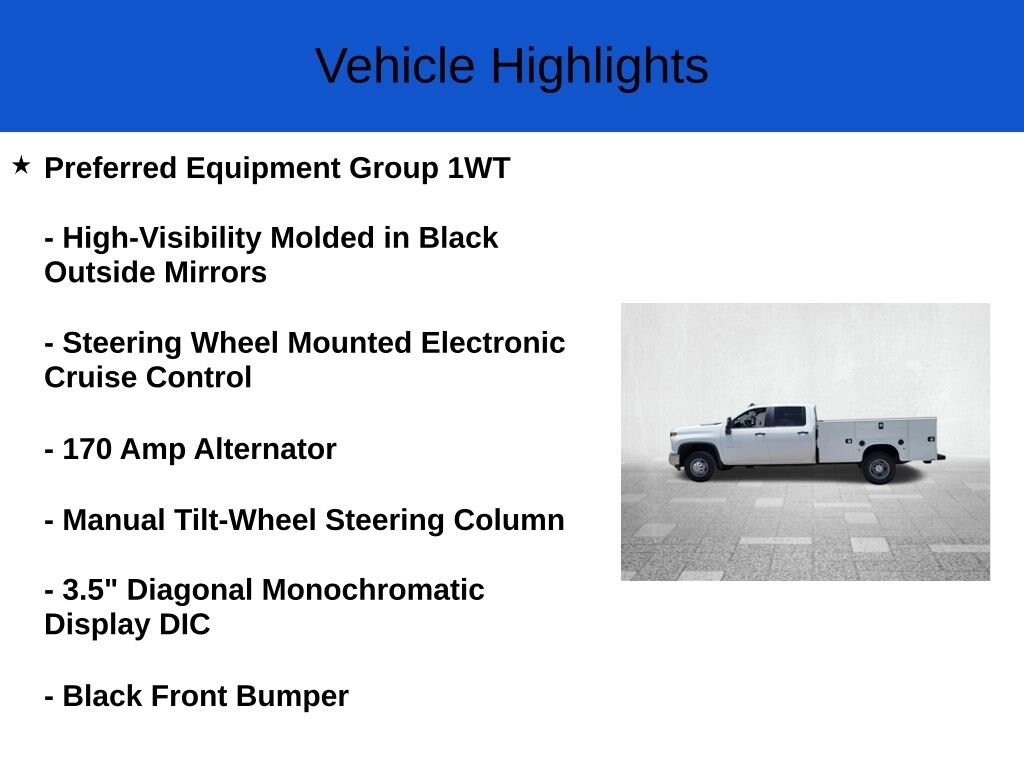 Vehicle Highlights

★ Preferred Equipment Group 1WT

- High-Visibility Molded in Black Outside Mirrors

- Steering Wheel Mounted Electronic Cruise Control

- 170 Amp Alternator

- Manual Tilt-Wheel Steering Column

- 3.5" Diagonal Monochromatic Display DIC

- Black Front Bumper